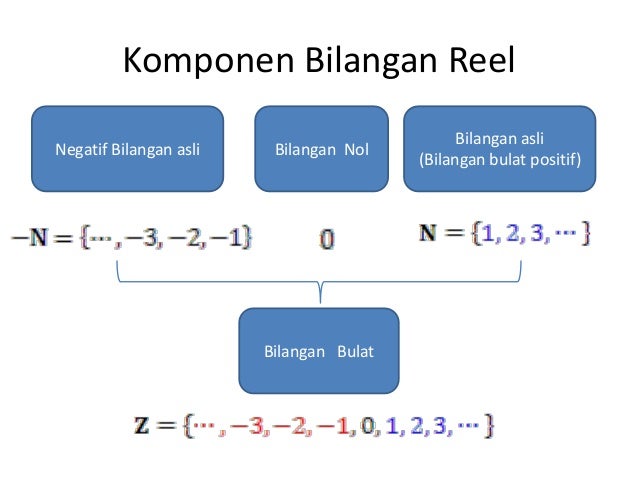 Komponen Bilangan Reel

Negatif Bilangan asli

Bilangan Nol

Bilangan asli
(Bilangan bulat positif)

$-\mathbf{N} = \{\cdots, -3, -2, -1\}$

$0$

$\mathbf{N} = \{1, 2, 3, \cdots\}$

Bilangan Bulat

$\mathbf{Z} = \{\cdots, -3, -2, -1, 0, 1, 2, 3, \cdots\}$